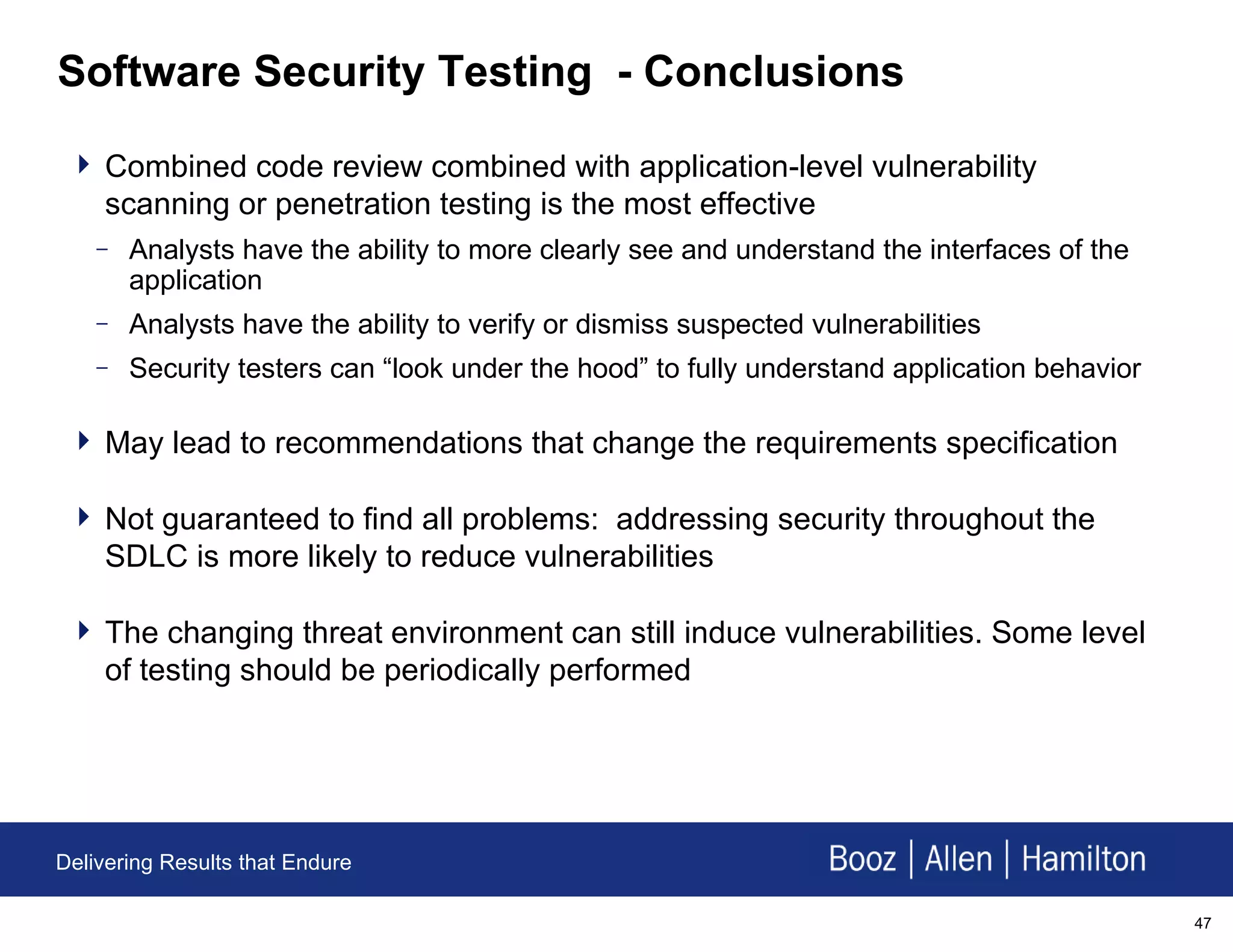 Software Security Testing - Conclusions

Combined code review combined with application-level vulnerability scanning or penetration testing is the most effective

– Analysts have the ability to more clearly see and understand the interfaces of the application

– Analysts have the ability to verify or dismiss suspected vulnerabilities

– Security testers can “look under the hood” to fully understand application behavior

May lead to recommendations that change the requirements specification

Not guaranteed to find all problems: addressing security throughout the SDLC is more likely to reduce vulnerabilities

The changing threat environment can still induce vulnerabilities. Some level of testing should be periodically performed

Delivering Results that Endure

Booz | Allen | Hamilton

47